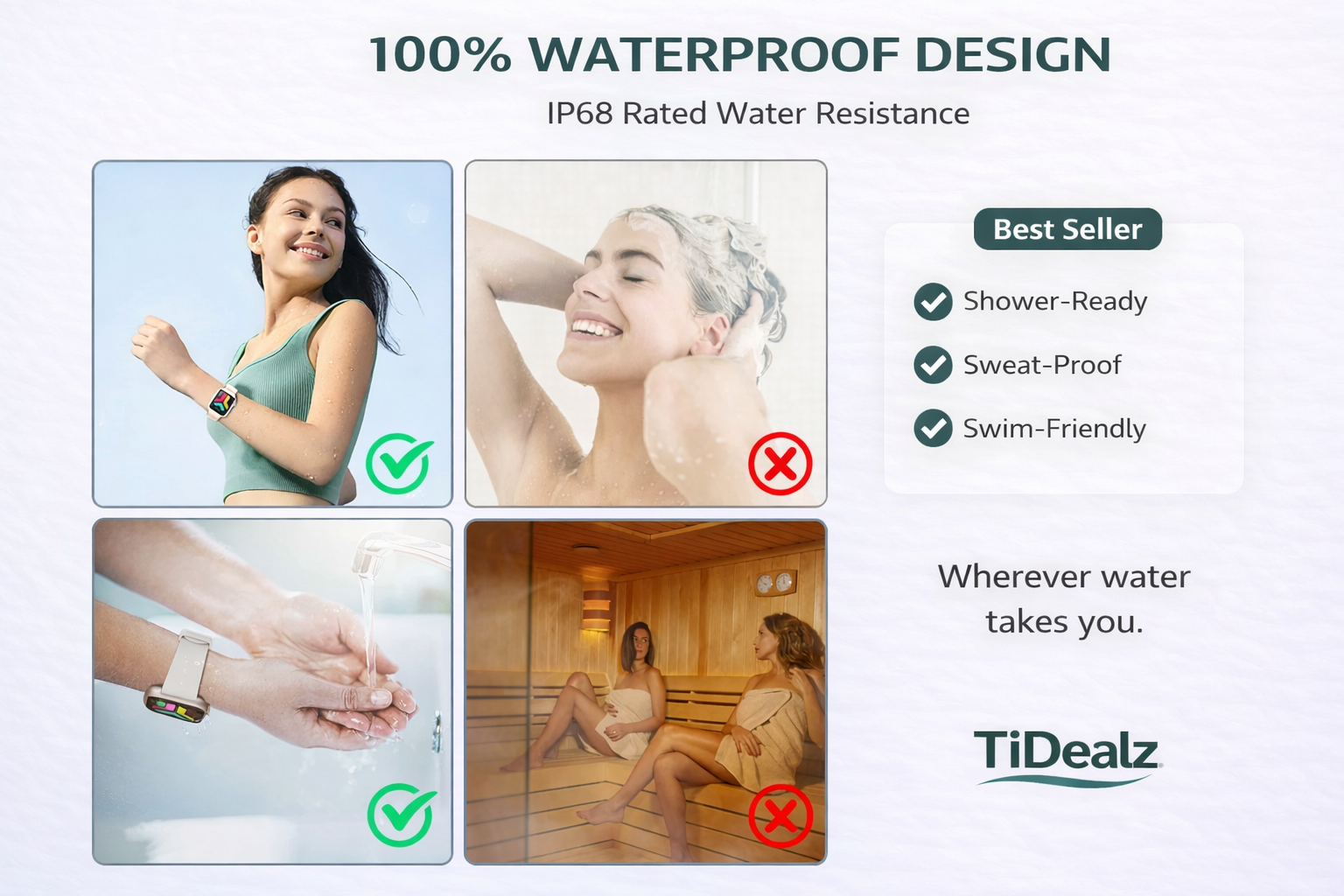 100% WATERPROOF DESIGN

IP68 Rated Water Resistance

Best Seller

Shower-Ready

Sweat-Proof

Swim-Friendly

Wherever water takes you.

TiDealz